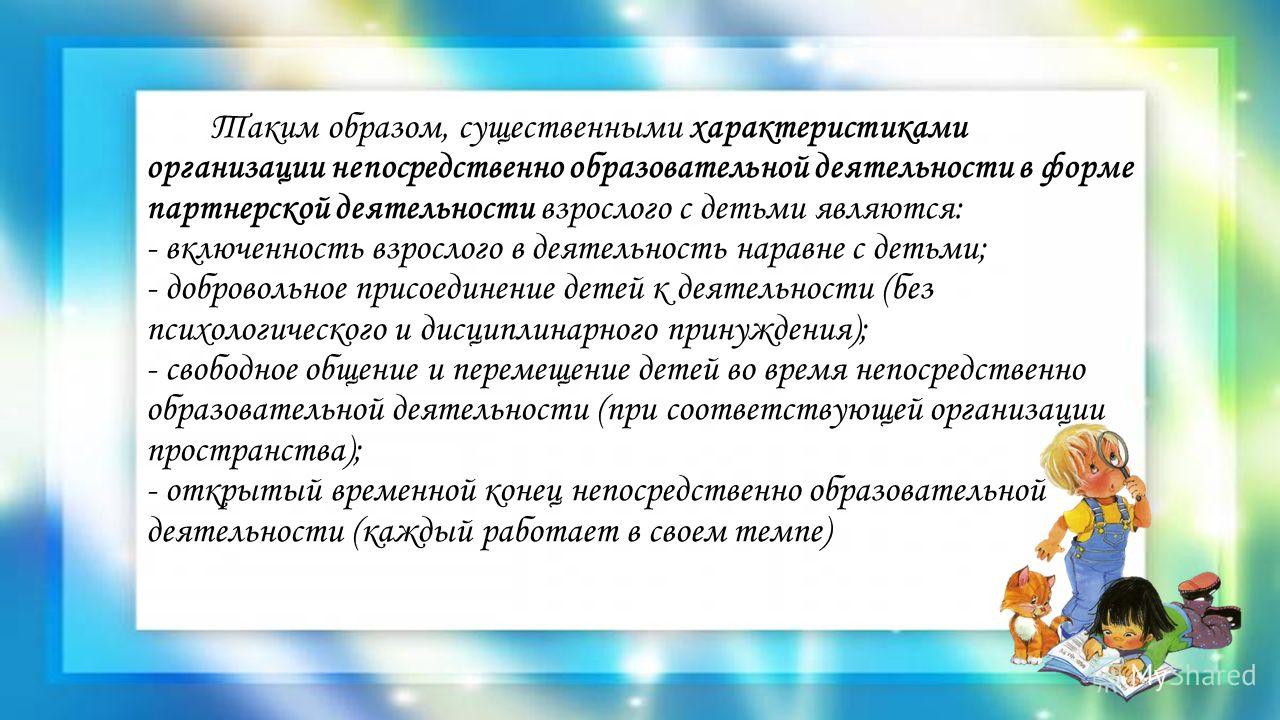 Таким образом, существенными характеристиками организации непосредственно образовательной деятельности в форме партнерской деятельности взрослого с детьми являются:
- включенность взрослого в деятельность наравне с детьми;
- добровольное присоединение детей к деятельности (без психологического и дисциплинарного принуждения);
- свободное общение и перемещение детей во время непосредственно образовательной деятельности (при соответствующей организации пространства);
- открытый временной конец непосредственно образовательной деятельности (каждый работает в своем темпе)

MyShared